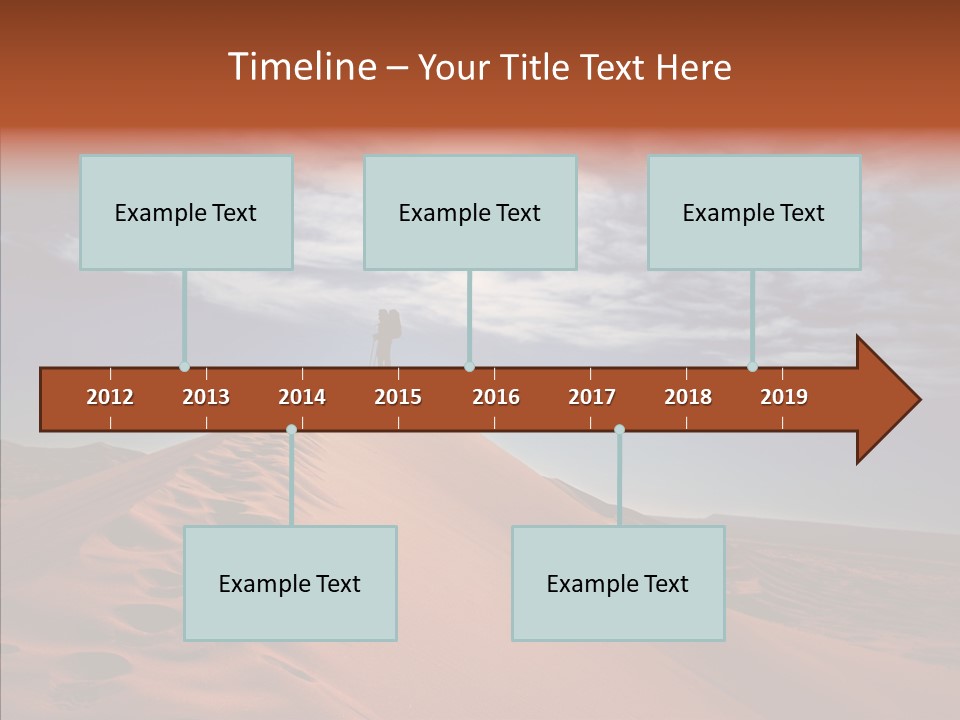 Timeline – Your Title Text Here

Example Text

Example Text

Example Text

2012 2013 2014 2015 2016 2017 2018 2019

Example Text

Example Text